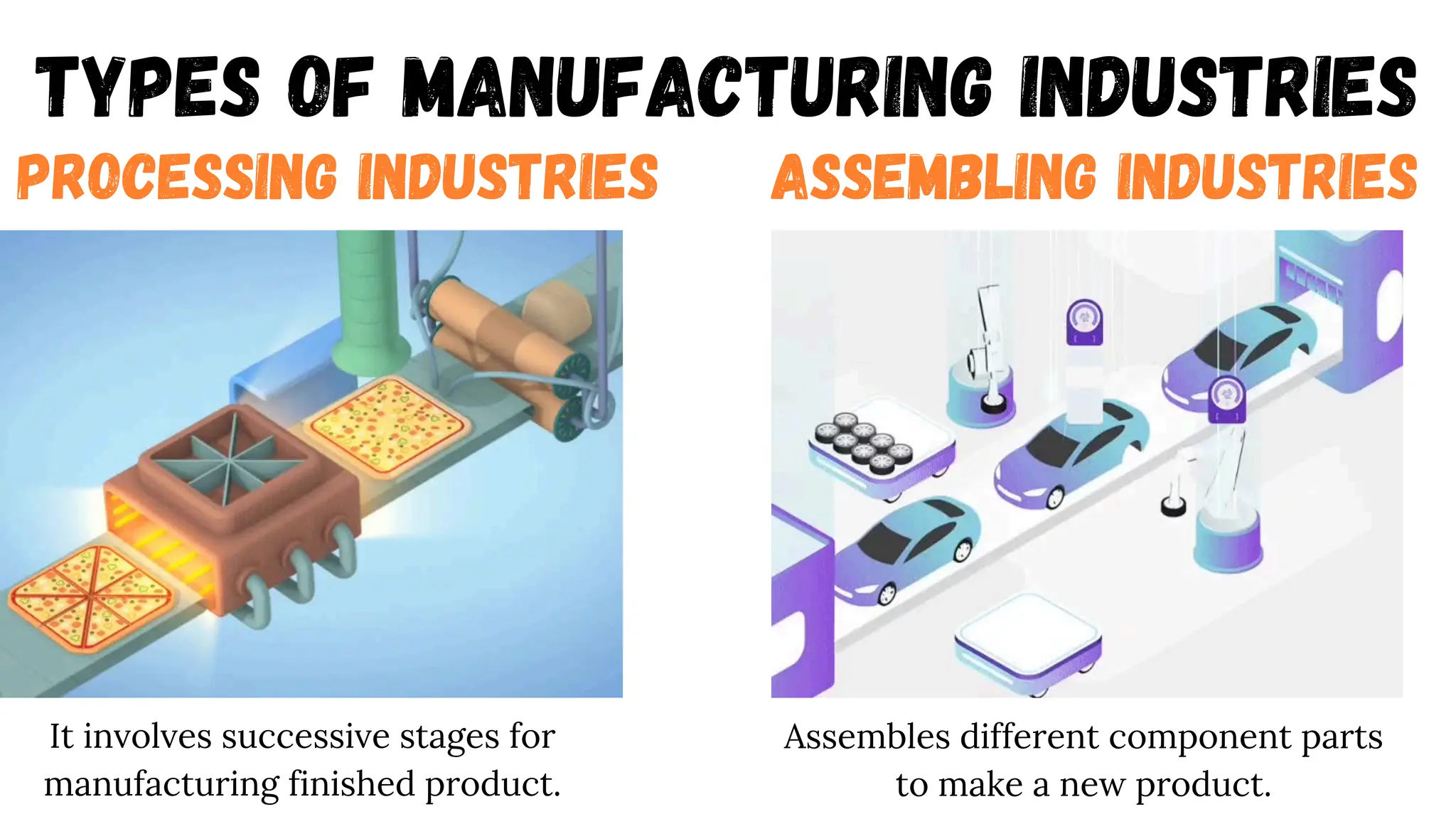 TYPES OF MANUFACTURING INDUSTRIES

PROCESSING INDUSTRIES

It involves successive stages for manufacturing finished product.

ASSEMBLING INDUSTRIES

Assembles different component parts to make a new product.